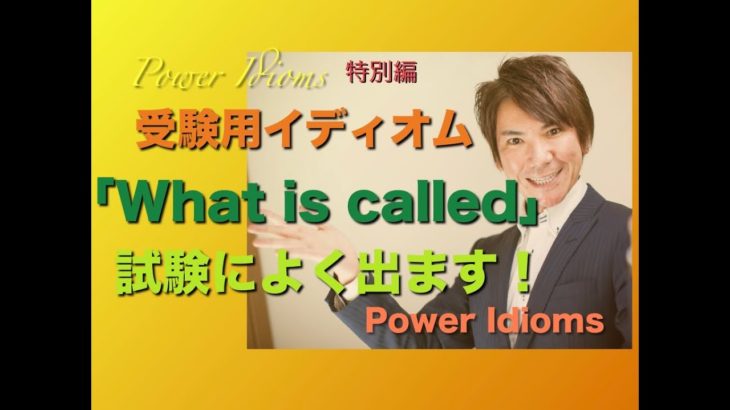 Power Idioms 特別編

受験用イディオム

「What is called」

試験によく出ます！

Power Idioms